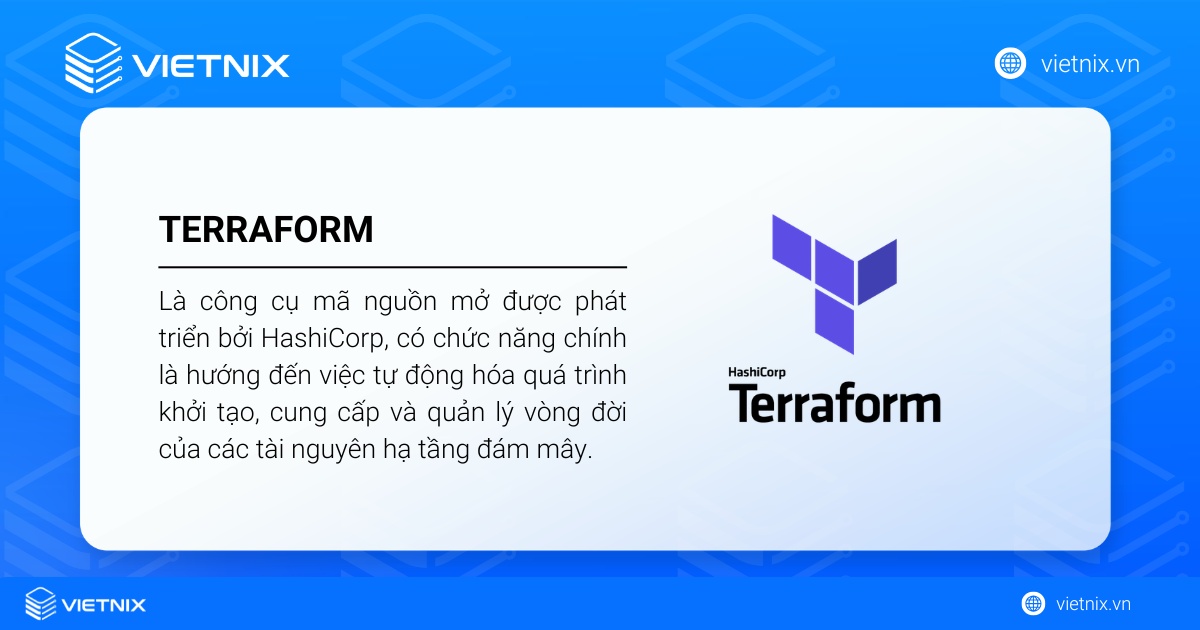 VIETNIX

vietnix.vn

TERRAFORM

Là công cụ mã nguồn mở được phát triển bởi HashiCorp, có chức năng chính là hướng đến việc tự động hóa quá trình khởi tạo, cung cấp và quản lý vòng đời của các tài nguyên hạ tầng đám mây.

HashiCorp
Terraform

VIETNIX

vietnix.vn